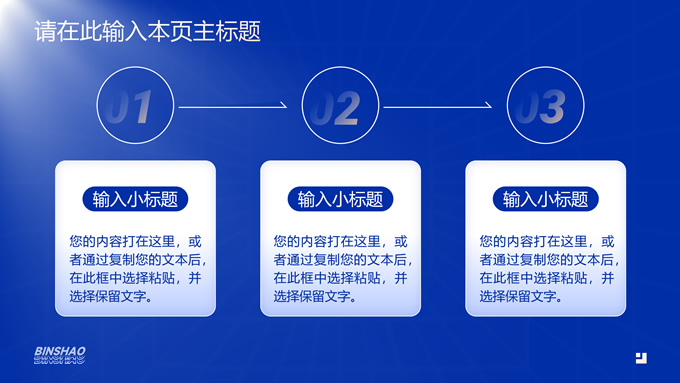 请在此输入本页主标题

01

输入小标题

您的内容打在这里，或者通过复制您的文本后，在此框中选择粘贴，并选择保留文字。

02

输入小标题

您的内容打在这里，或者通过复制您的文本后，在此框中选择粘贴，并选择保留文字。

03

输入小标题

您的内容打在这里，或者通过复制您的文本后，在此框中选择粘贴，并选择保留文字。

BINSHAO